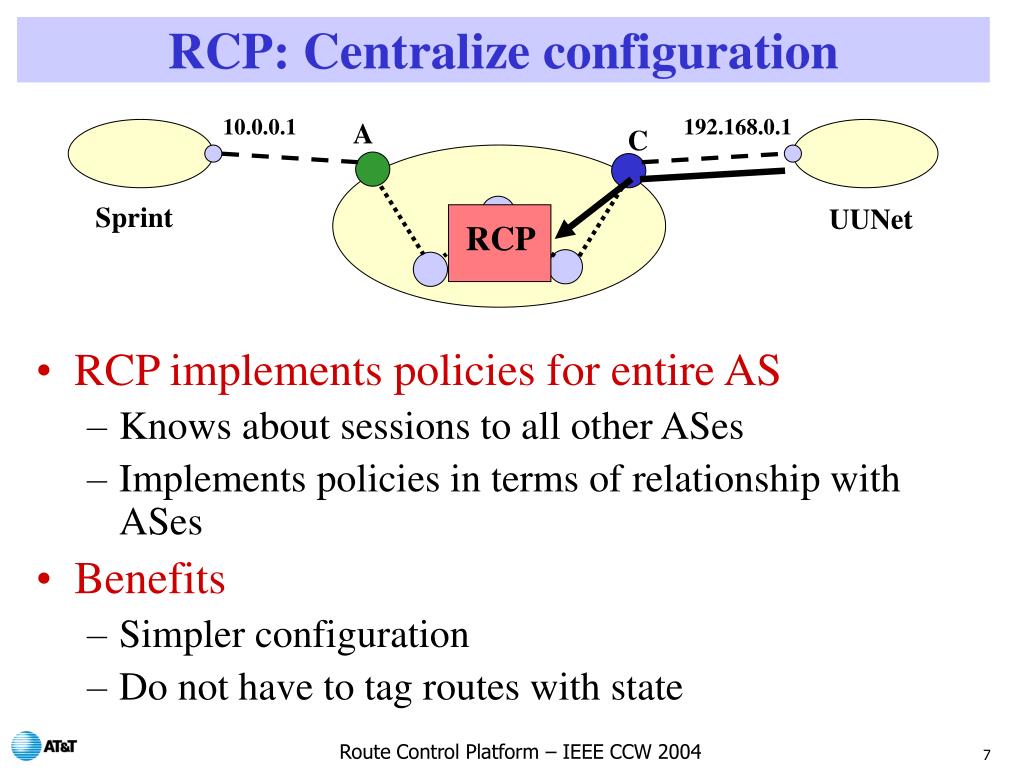 RCP: Centralize configuration

10.0.0.1
A
C
192.168.0.1
Sprint
RCP
UUNet

• RCP implements policies for entire AS
– Knows about sessions to all other ASes
– Implements policies in terms of relationship with ASes
• Benefits
– Simpler configuration
– Do not have to tag routes with state

AT&T
Route Control Platform – IEEE CCW 2004
7